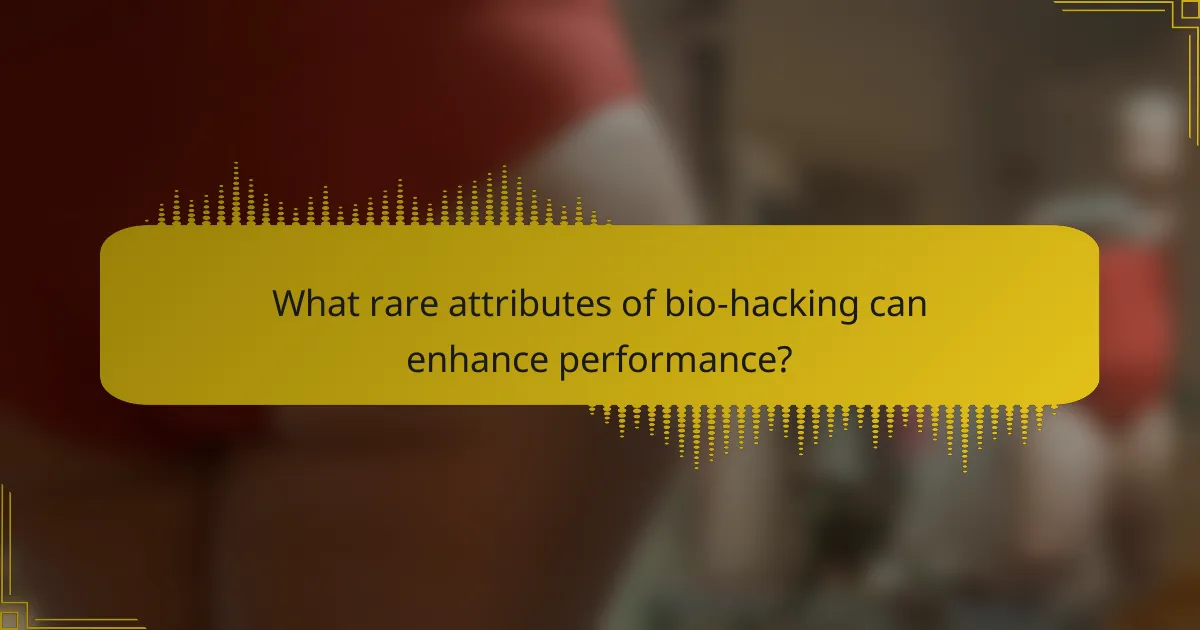 What rare attributes of bio-hacking can enhance performance?